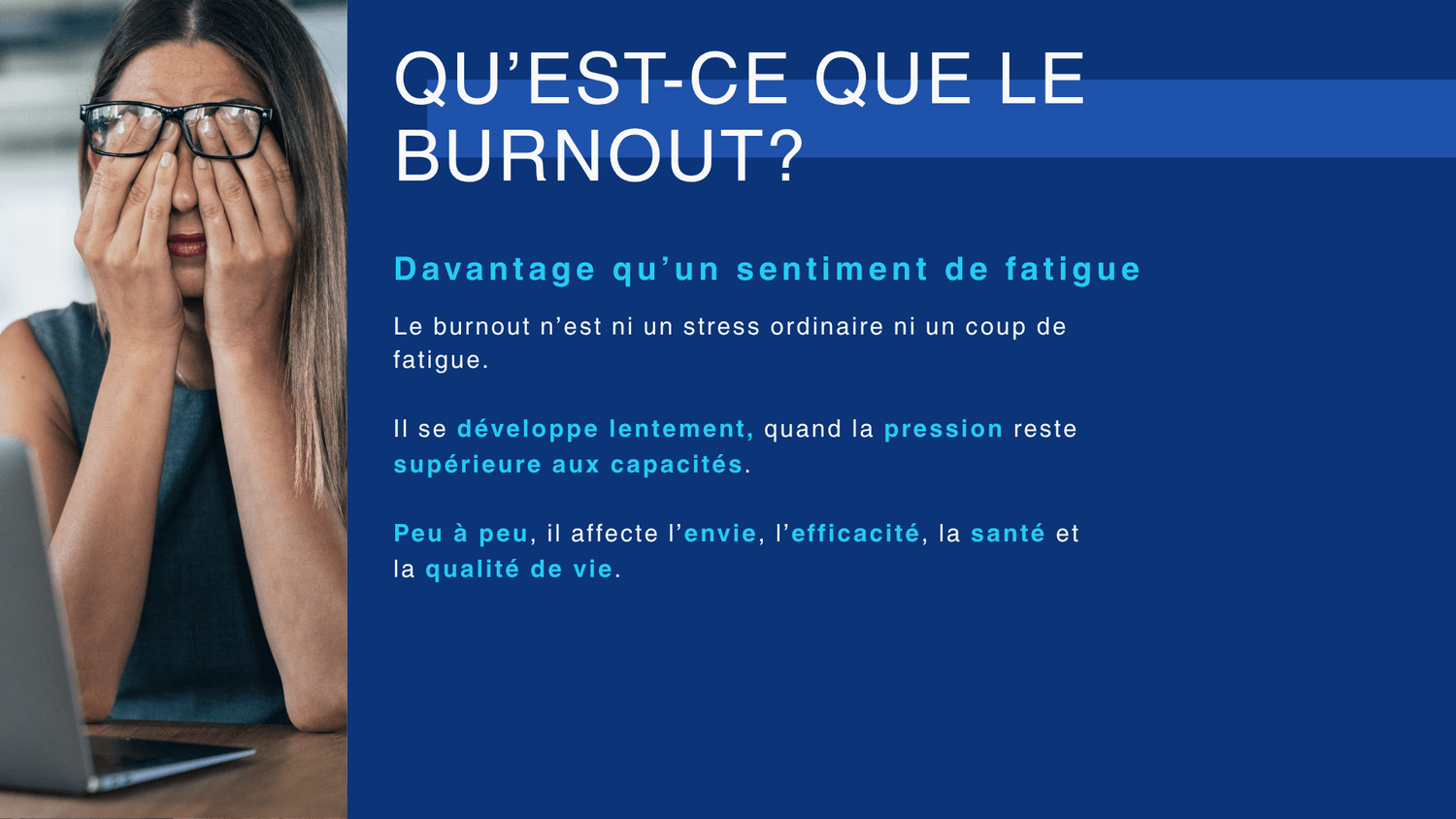 QU’EST-CE QUE LE BURNOUT?

Davantage qu’un sentiment de fatigue

Le burnout n’est ni un stress ordinaire ni un coup de fatigue.

Il se développe lentement, quand la pression reste supérieure aux capacités.

Peu à peu, il affecte l’envie, l’efficacité, la santé et la qualité de vie.